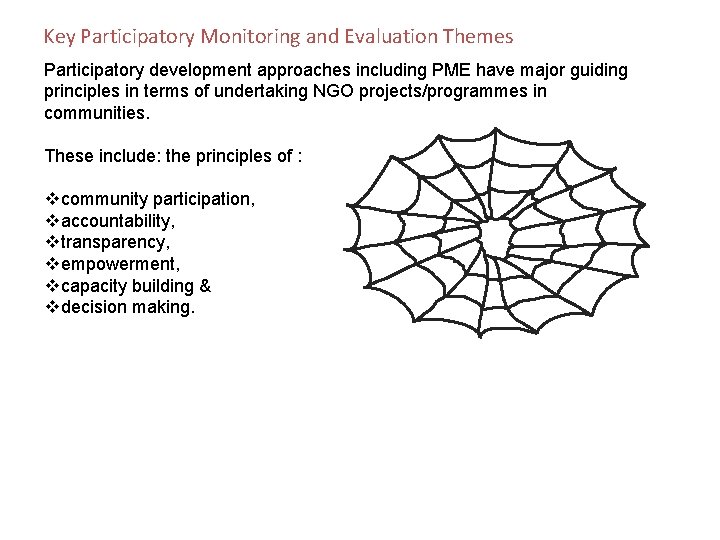 Key Participatory Monitoring and Evaluation Themes

Participatory development approaches including PME have major guiding principles in terms of undertaking NGO projects/programmes in communities.

These include: the principles of :

❖community participation,
❖accountability,
❖transparency,
❖empowerment,
❖capacity building &
❖decision making.